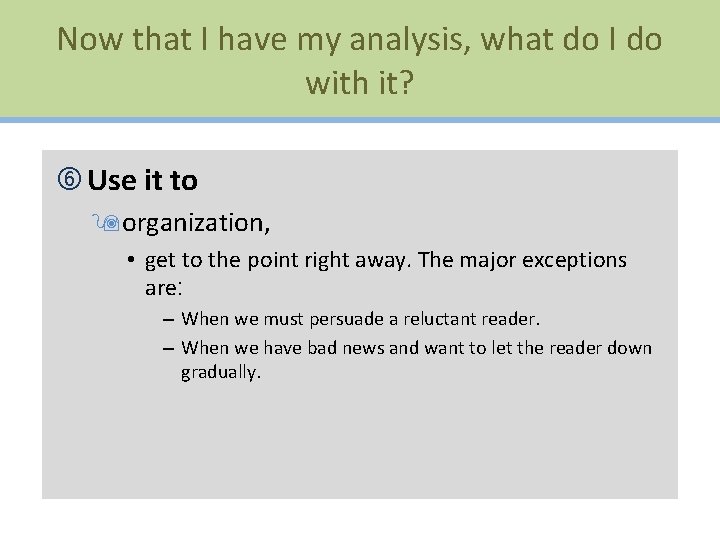 Now that I have my analysis, what do I do with it?

⑥ Use it to

organization,

• get to the point right away. The major exceptions are:

– When we must persuade a reluctant reader.

– When we have bad news and want to let the reader down gradually.